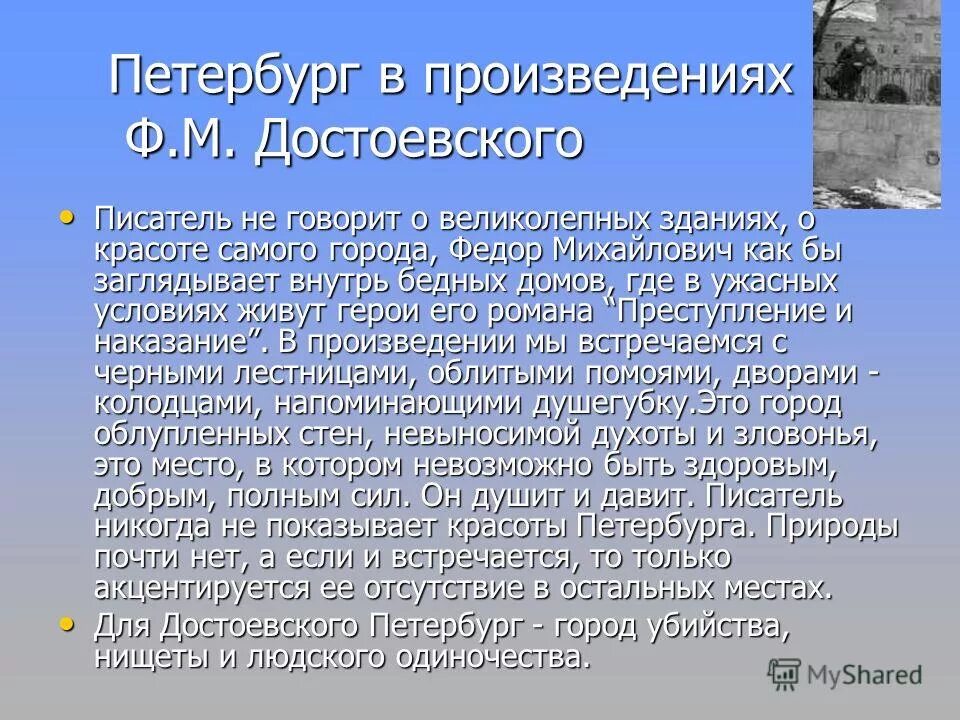 Петербург в произведениях Ф.М. Достоевского

• Писатель не говорит о великолепных зданиях, о красоте самого города, Федор Михайлович как бы заглядывает внутрь бедных домов, где в ужасных условиях живут герои его романа “Преступление и наказание”. В произведении мы встречаемся с черными лестницами, облитыми помоями, дворами - колодцами, напоминающими душегубку.Это город облупленных стен, невыносимой духоты и зловонья, это место, в котором невозможно быть здоровым, добрым, полным сил. Он душит и давит. Писатель никогда не показывает красоты Петербурга. Природы почти нет, а если и встречается, то только акцентируется ее отсутствие в остальных местах.

• Для Достоевского Петербург - город убийства, нищеты и людского одиночества.

MyShared